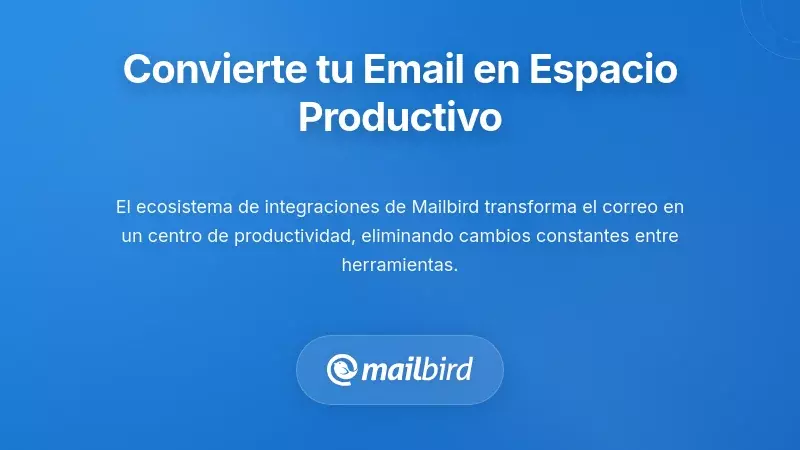 Convierte tu Email en Espacio Productivo

El ecosistema de integraciones de Mailbird transforma el correo en un centro de productividad, eliminando cambios constantes entre herramientas.

mailbird